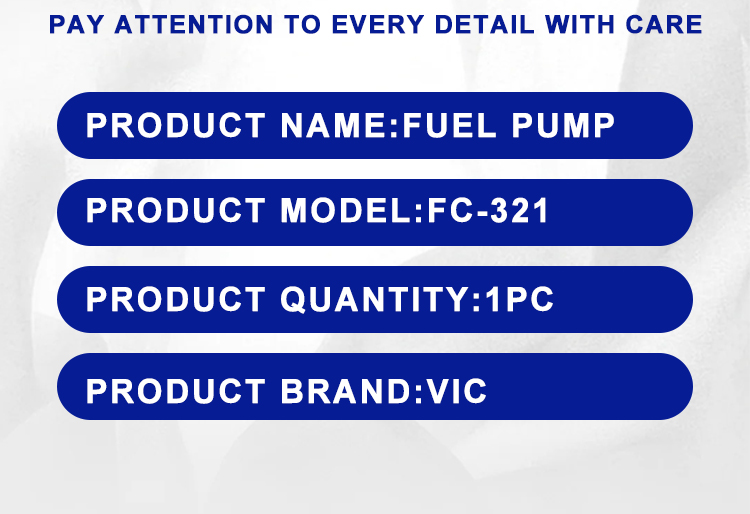 PAY ATTENTION TO EVERY DETAIL WITH CARE

PRODUCT NAME:FUEL PUMP

PRODUCT MODEL:FC-321

PRODUCT QUANTITY:1PC

PRODUCT BRAND:VIC